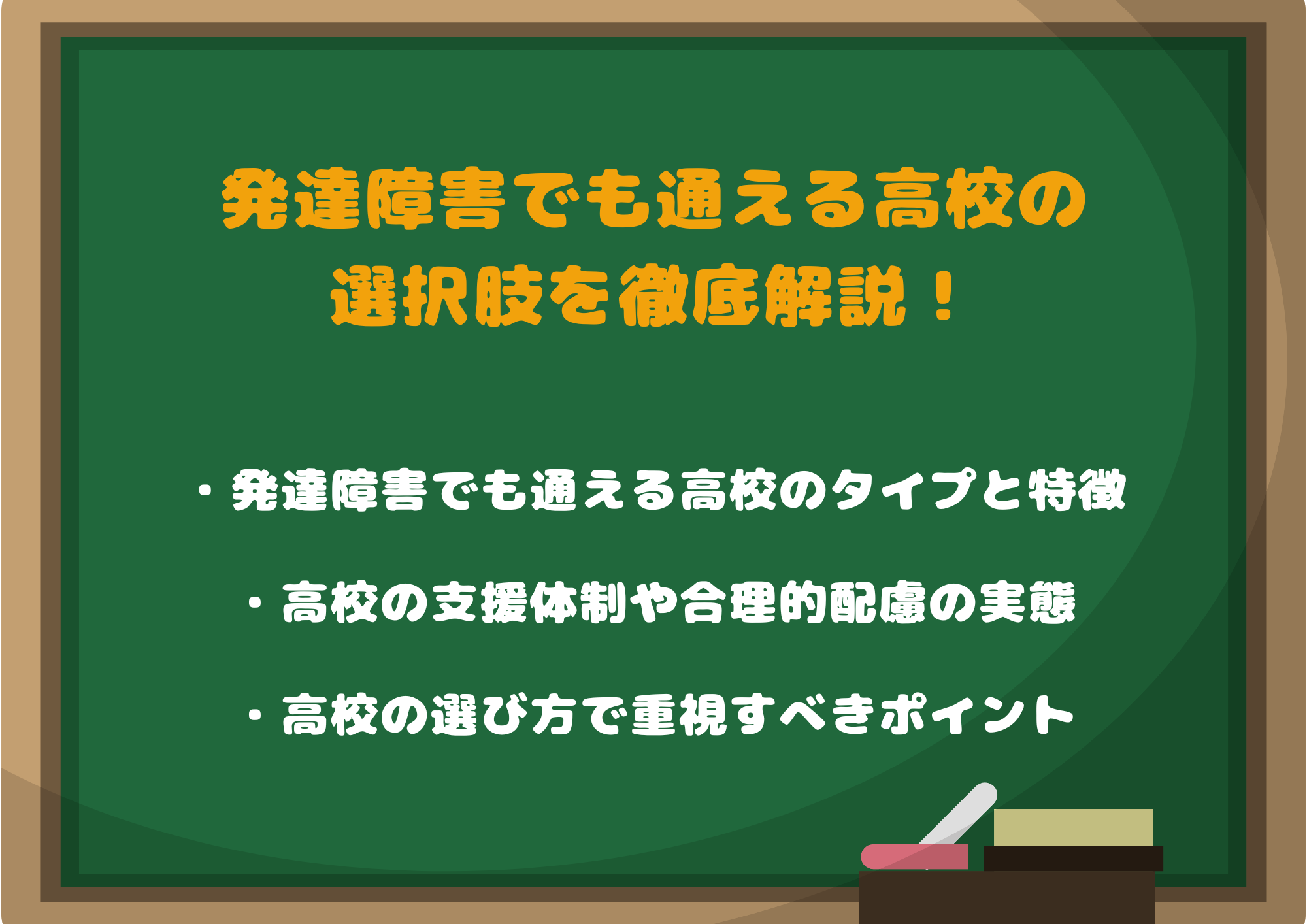 発達障害でも通える高校の選択肢を徹底解説！

・発達障害でも通える高校のタイプと特徴

・高校の支援体制や合理的配慮の実態

・高校の選び方で重視すべきポイント